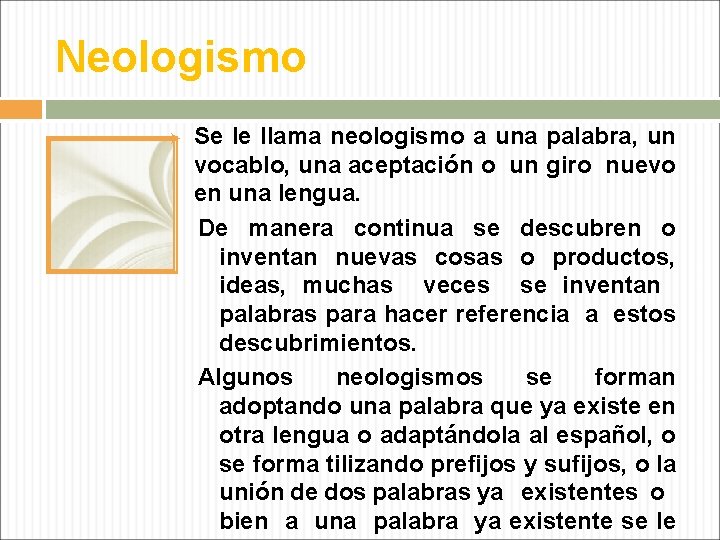 Neologismo

Se le llama neologismo a una palabra, un vocablo, una aceptación o un giro nuevo en una lengua.

De manera continua se descubren o inventan nuevas cosas o productos, ideas, muchas veces se inventan palabras para hacer referencia a estos descubrimientos.

Algunos neologismos se forman adoptando una palabra que ya existe en otra lengua o adaptándola al español, o se forma tilizando prefijos y sufijos, o la unión de dos palabras ya existentes o bien a una palabra ya existente se le